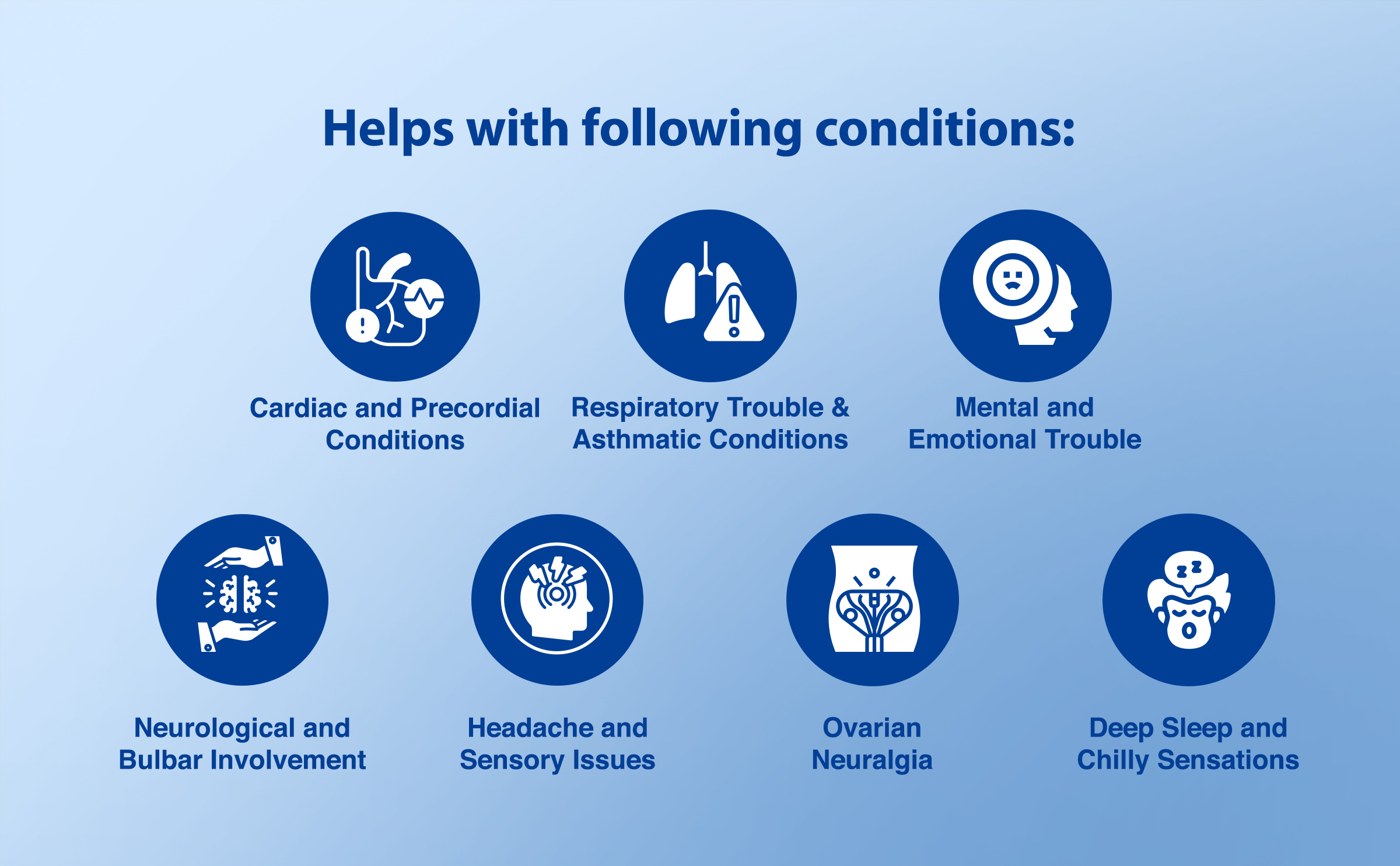 Helps with following conditions:

Cardiac and Precordial Conditions

Respiratory Trouble & Asthmatic Conditions

Mental and Emotional Trouble

Neurological and Bulbar Involvement

Headache and Sensory Issues

Ovarian Neuralgia

Deep Sleep and Chilly Sensations